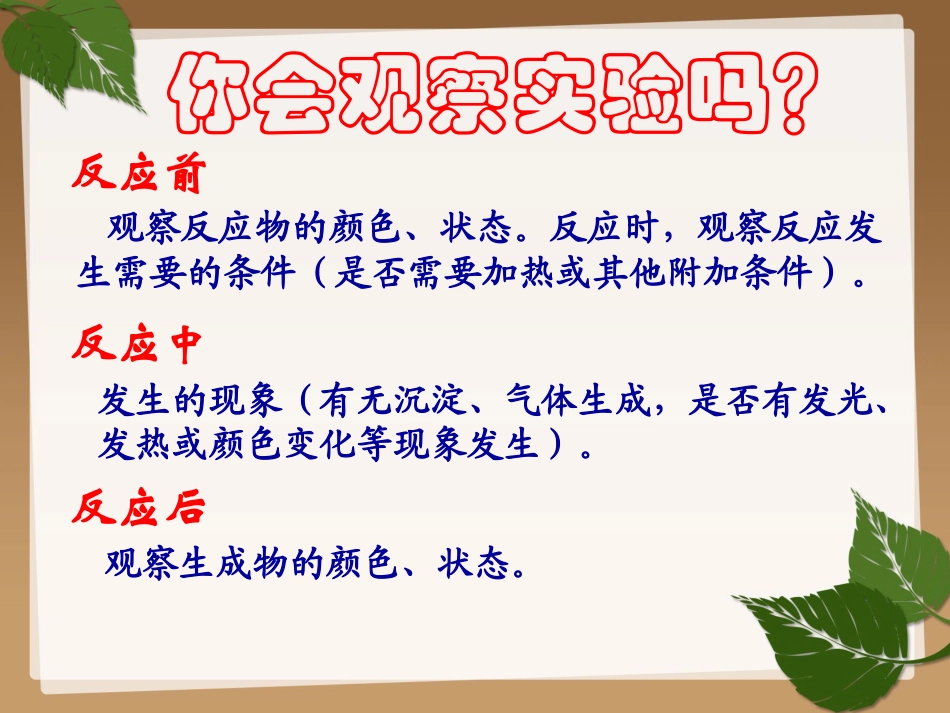 你会观察实验吗？

反应前

观察反应物的颜色、状态。反应时，观察反应发生需要的条件（是否需要加热或其他附加条件）。

反应中

发生的现象（有无沉淀、气体生成，是否有发光、发热或颜色变化等现象发生）。

反应后

观察生成物的颜色、状态。